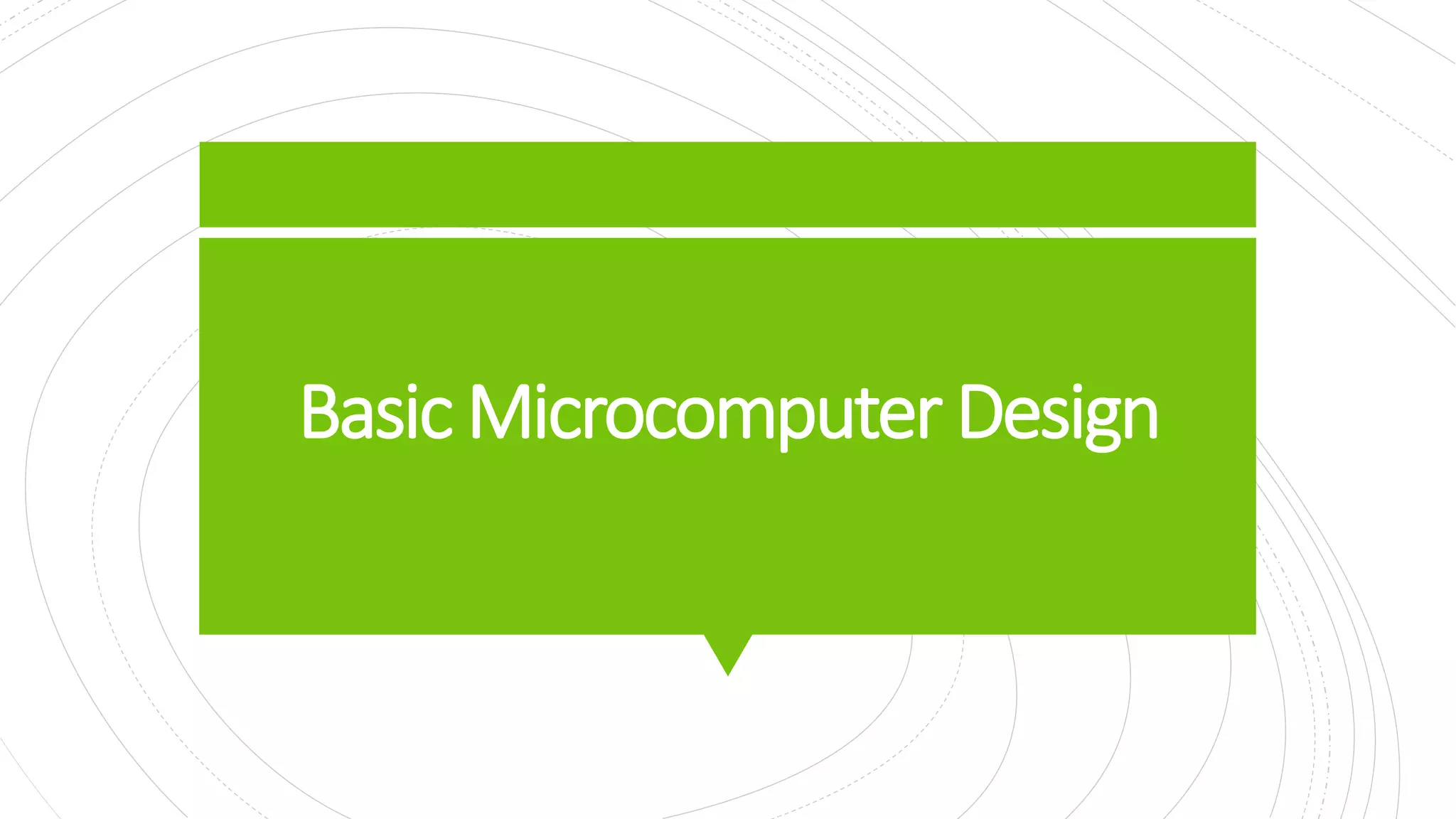 Basic Microcomputer Design